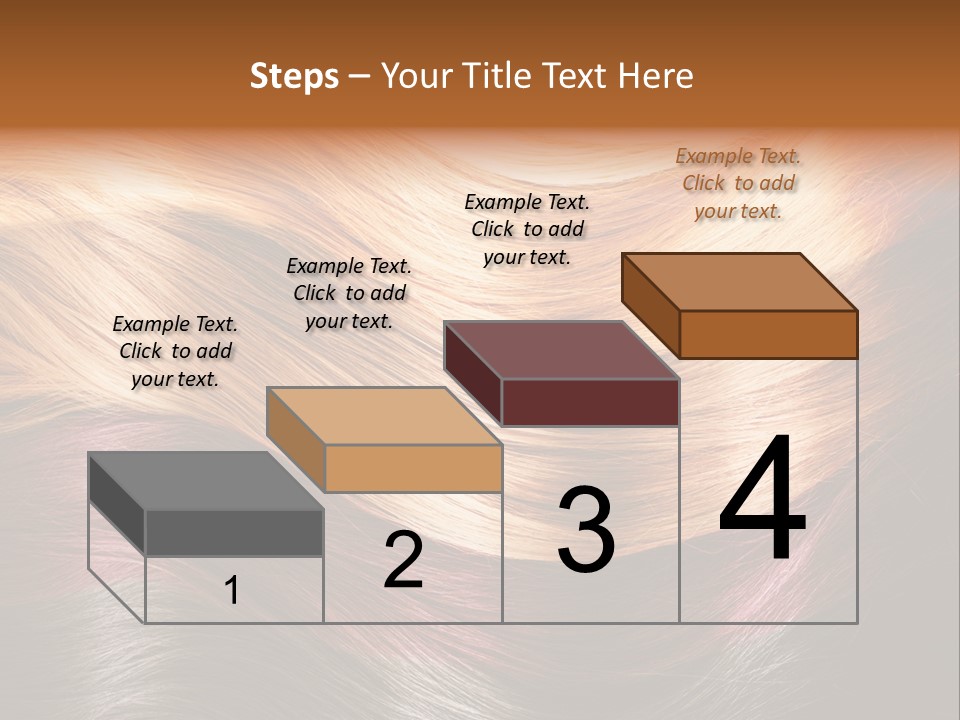 Steps – Your Title Text Here

Example Text. Click to add your text.

Example Text. Click to add your text.

Example Text. Click to add your text.

Example Text. Click to add your text.

1

2

3

4